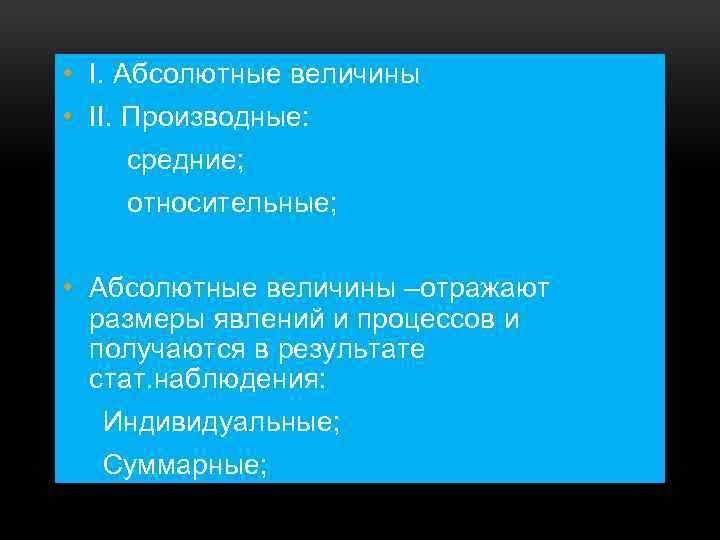 • I. Абсолютные величины
• II. Производные:

средние;

относительные;

• Абсолютные величины –отражают размеры явлений и процессов и получаются в результате стат.наблюдения:

Индивидуальные;

Суммарные;